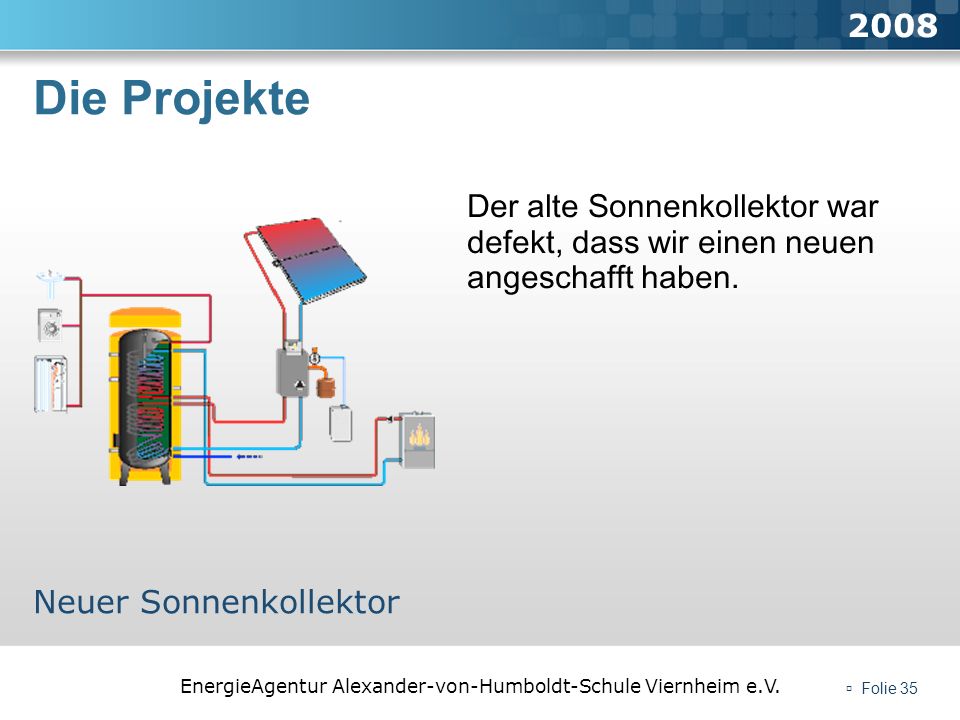 2008

Die Projekte

Der alte Sonnenkollektor war defekt, dass wir einen neuen angeschafft haben.

Neuer Sonnenkollektor

EnergieAgentur Alexander-von-Humboldt-Schule Viernheim e.V.

Folie 35